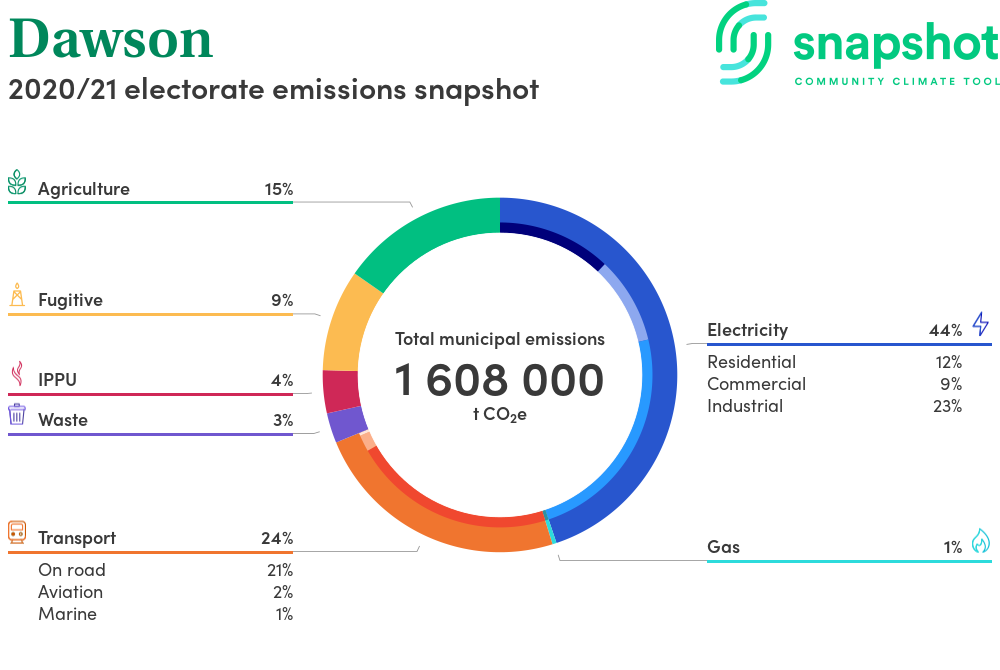 Dawson
2020/21 electorate emissions snapshot

snapshot
COMMUNITY CLIMATE TOOL

Agriculture 15%

Fugitive 9%

IPPU 4%

Waste 3%

Transport 24%
On road 21%
Aviation 2%
Marine 1%

Total municipal emissions
1 608 000
t $CO_2e$

Electricity 44%
Residential 12%
Commercial 9%
Industrial 23%

Gas 1%